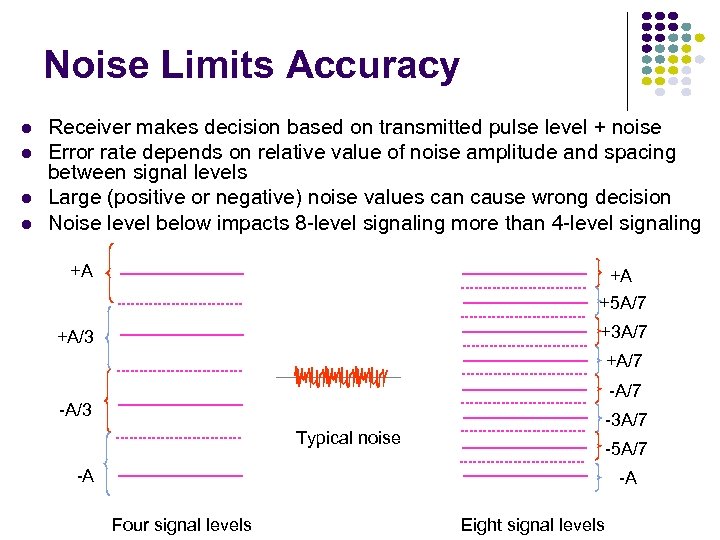 Noise Limits Accuracy

- Receiver makes decision based on transmitted pulse level + noise
- Error rate depends on relative value of noise amplitude and spacing between signal levels
- Large (positive or negative) noise values can cause wrong decision
- Noise level below impacts 8-level signaling more than 4-level signaling

+A
+A/3
-A/3
-A

Four signal levels

Typical noise

+A
+5A/7
+3A/7
+A/7
-A/7
-3A/7
-5A/7
-A

Eight signal levels